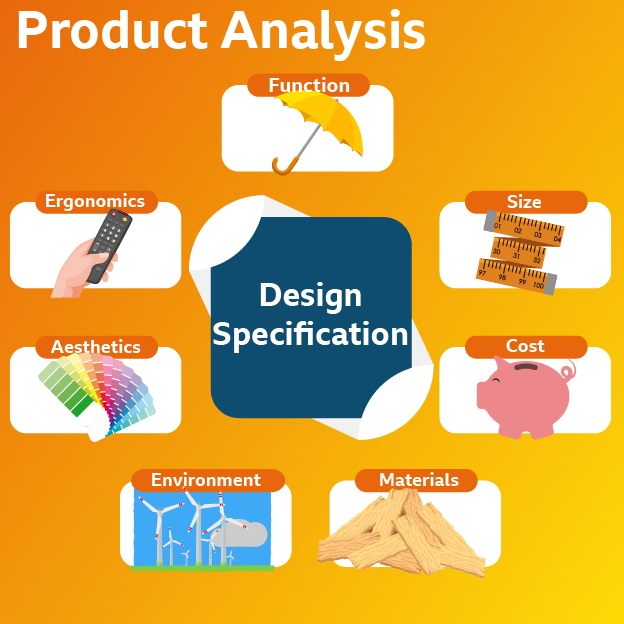 Product Analysis

Function

Ergonomics

Size

01 02 03 04
30 31 32
97 98 99 100

Design Specification

Aesthetics

Cost

Environment

Materials